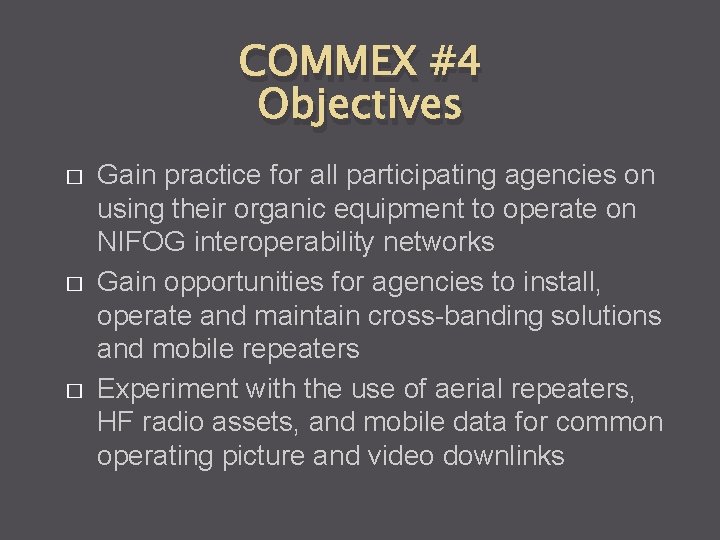 COMMEX #4
Objectives

□ Gain practice for all participating agencies on using their organic equipment to operate on NIFOG interoperability networks

□ Gain opportunities for agencies to install, operate and maintain cross-banding solutions and mobile repeaters

□ Experiment with the use of aerial repeaters, HF radio assets, and mobile data for common operating picture and video downlinks